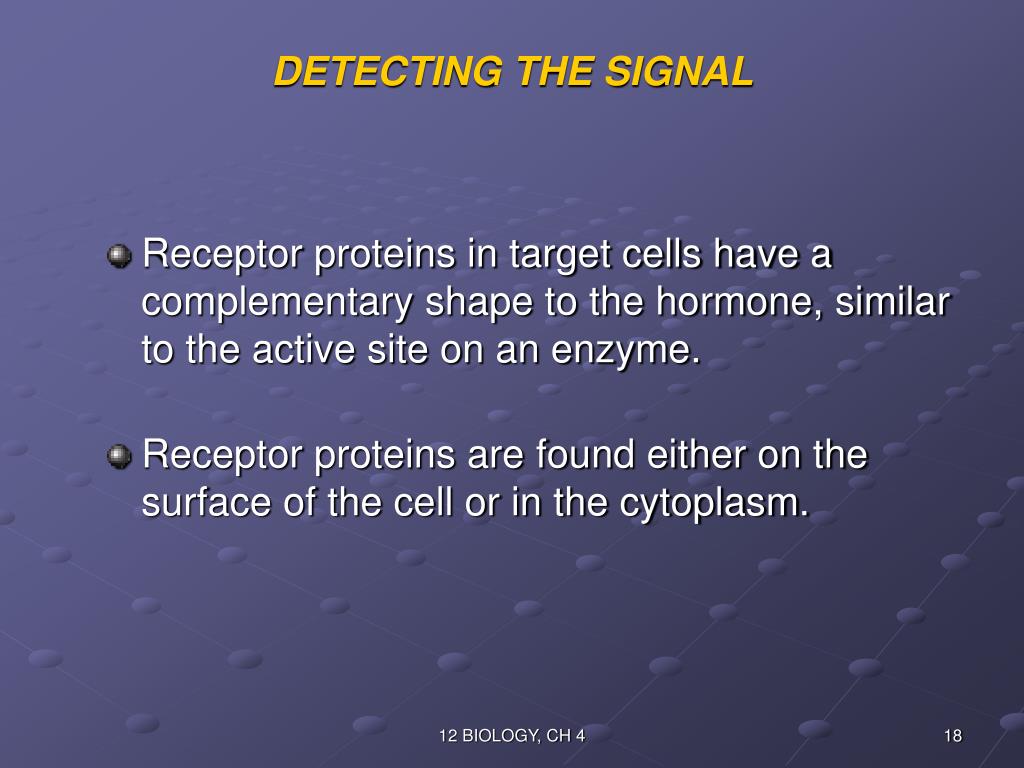 DETECTING THE SIGNAL

Receptor proteins in target cells have a complementary shape to the hormone, similar to the active site on an enzyme.

Receptor proteins are found either on the surface of the cell or in the cytoplasm.

12 BIOLOGY, CH 4

18